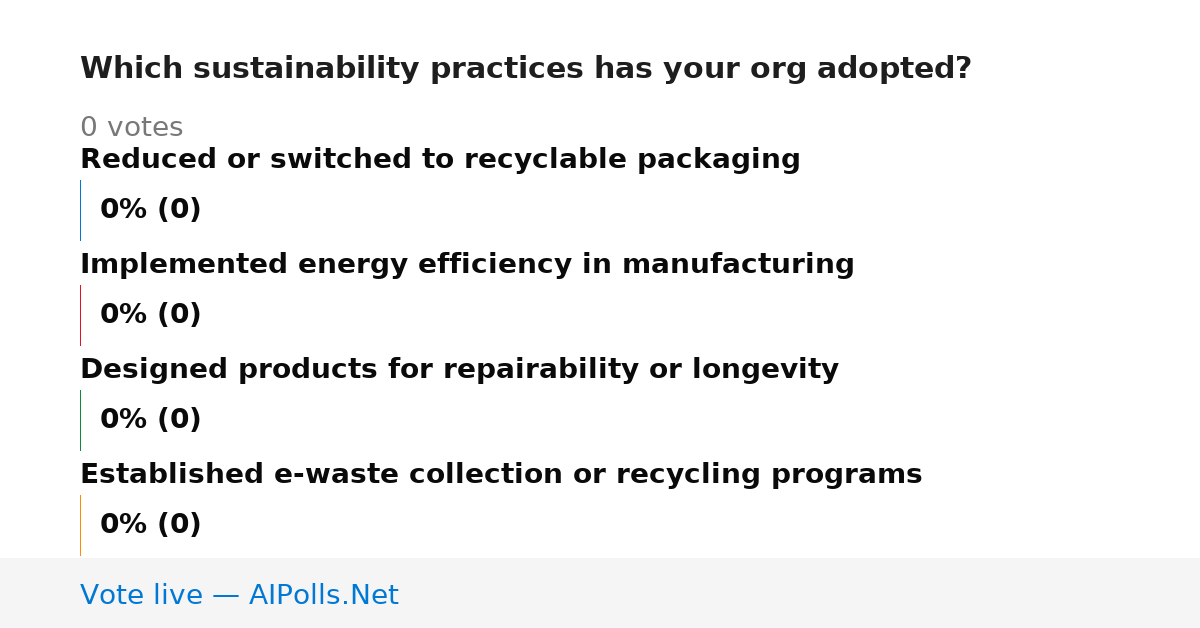 Which sustainability practices has your org adopted?

0 votes

Reduced or switched to recyclable packaging

0% (0)

Implemented energy efficiency in manufacturing

0% (0)

Designed products for repairability or longevity

0% (0)

Established e-waste collection or recycling programs

0% (0)

Vote live — AIPolls.Net